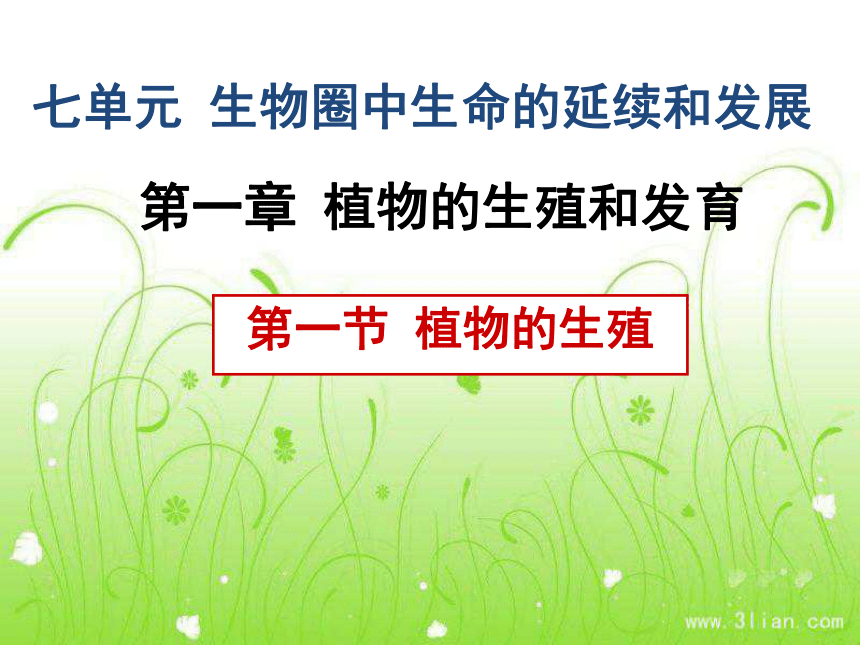 七单元 生物圈中生命的延续和发展

第一章 植物的生殖和发育

第一节 植物的生殖

www.3lian.com